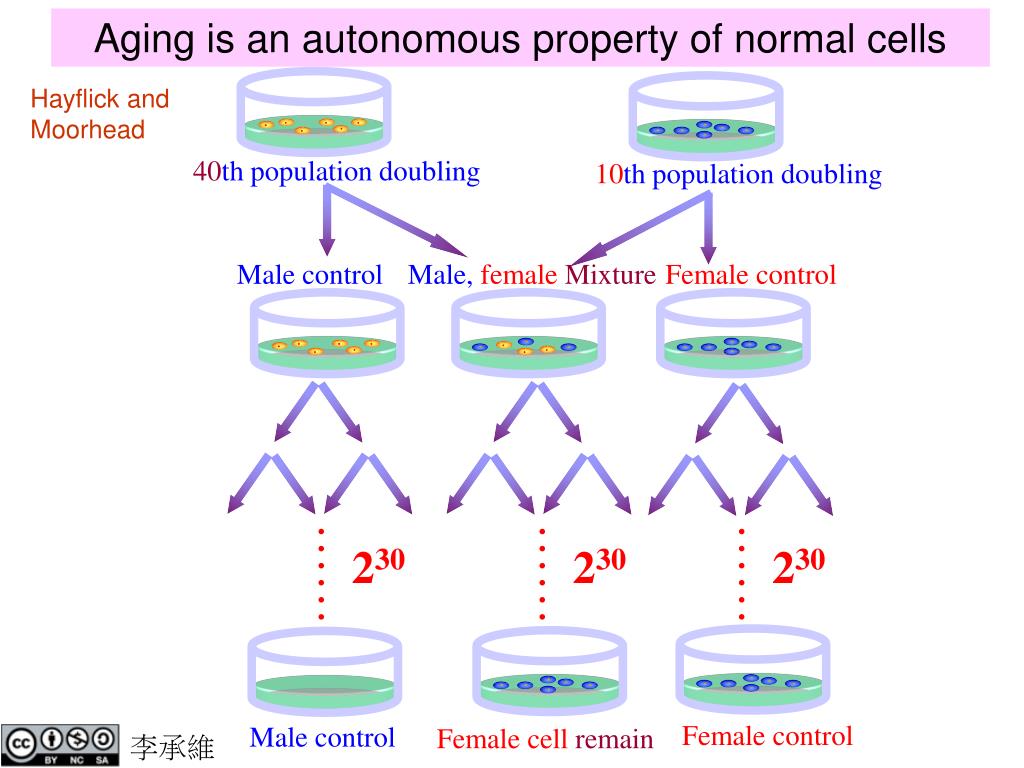 Aging is an autonomous property of normal cells

Hayflick and Moorhead

40th population doubling

10th population doubling

Male control

Male, female Mixture

Female control

$2^{30}$

$2^{30}$

$2^{30}$

Male control

Female cell remain

Female control

BY NC SA

李承維